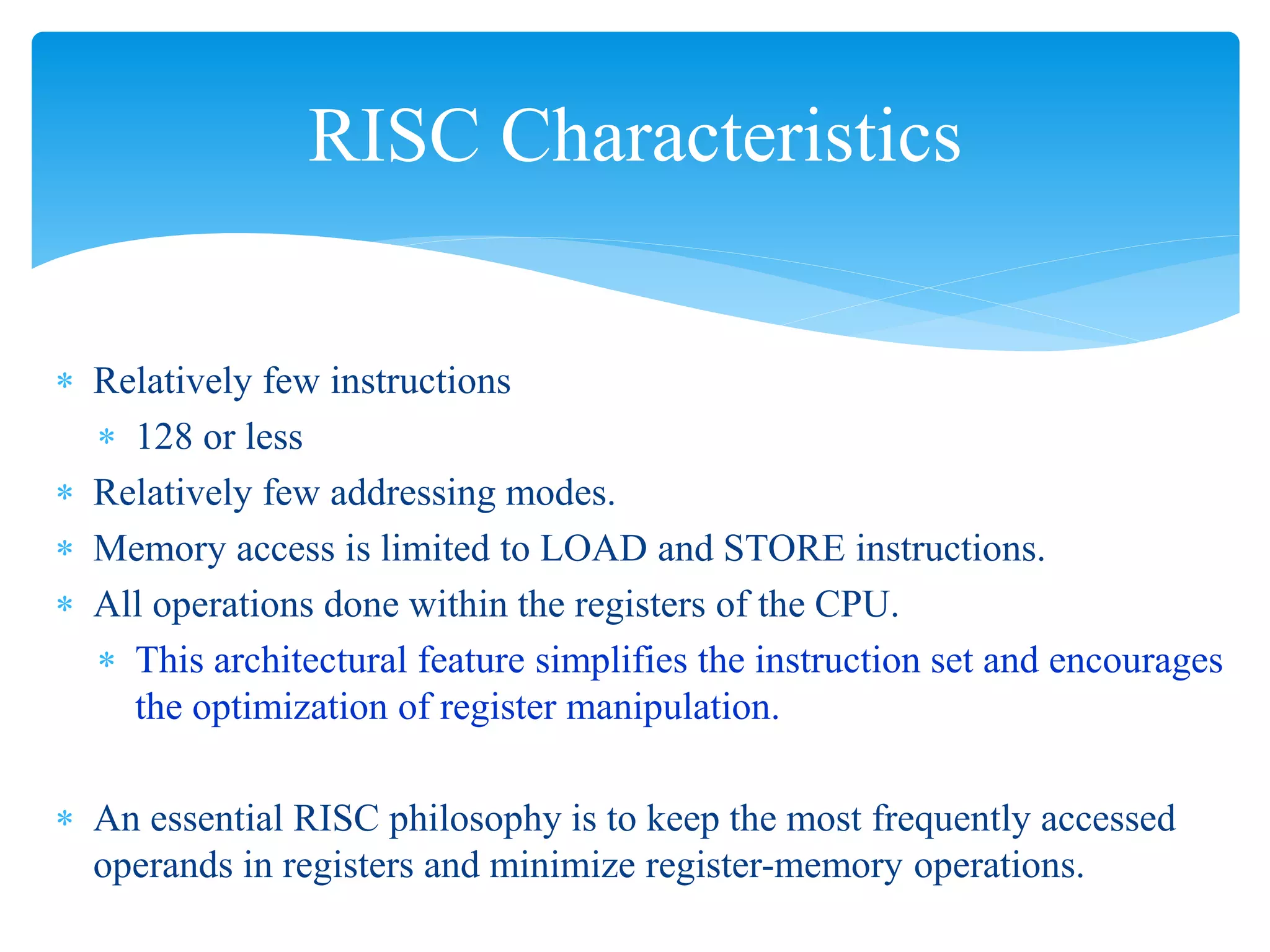 RISC Characteristics

* Relatively few instructions
  * 128 or less
* Relatively few addressing modes.
* Memory access is limited to LOAD and STORE instructions.
* All operations done within the registers of the CPU.
  * This architectural feature simplifies the instruction set and encourages the optimization of register manipulation.

* An essential RISC philosophy is to keep the most frequently accessed operands in registers and minimize register-memory operations.